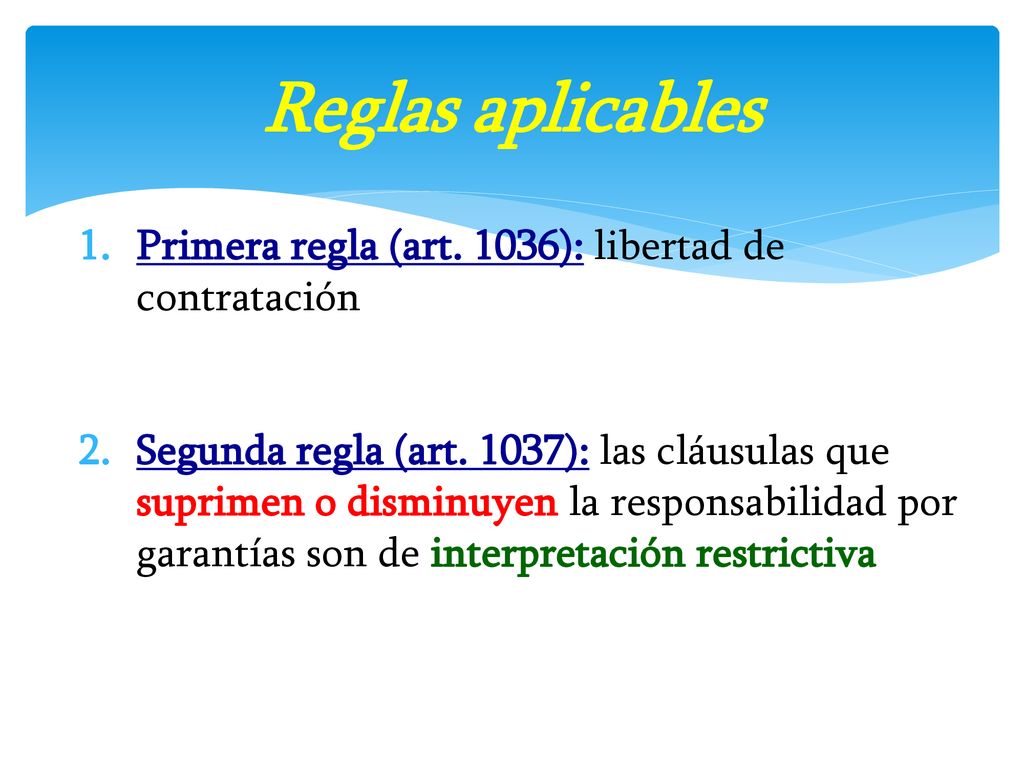 Reglas aplicables

1. Primera regla (art. 1036): libertad de contratación

2. Segunda regla (art. 1037): las cláusulas que suprimen o disminuyen la responsabilidad por garantías son de interpretación restrictiva